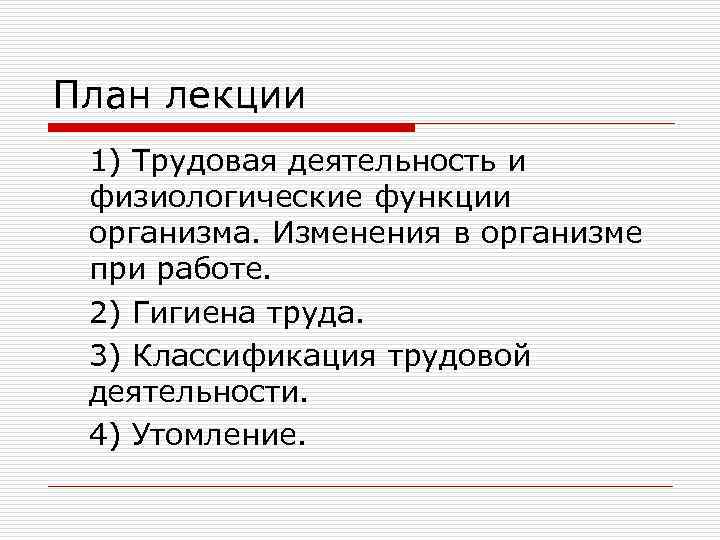 План лекции

1) Трудовая деятельность и физиологические функции организма. Изменения в организме при работе.

2) Гигиена труда.

3) Классификация трудовой деятельности.

4) Утомление.